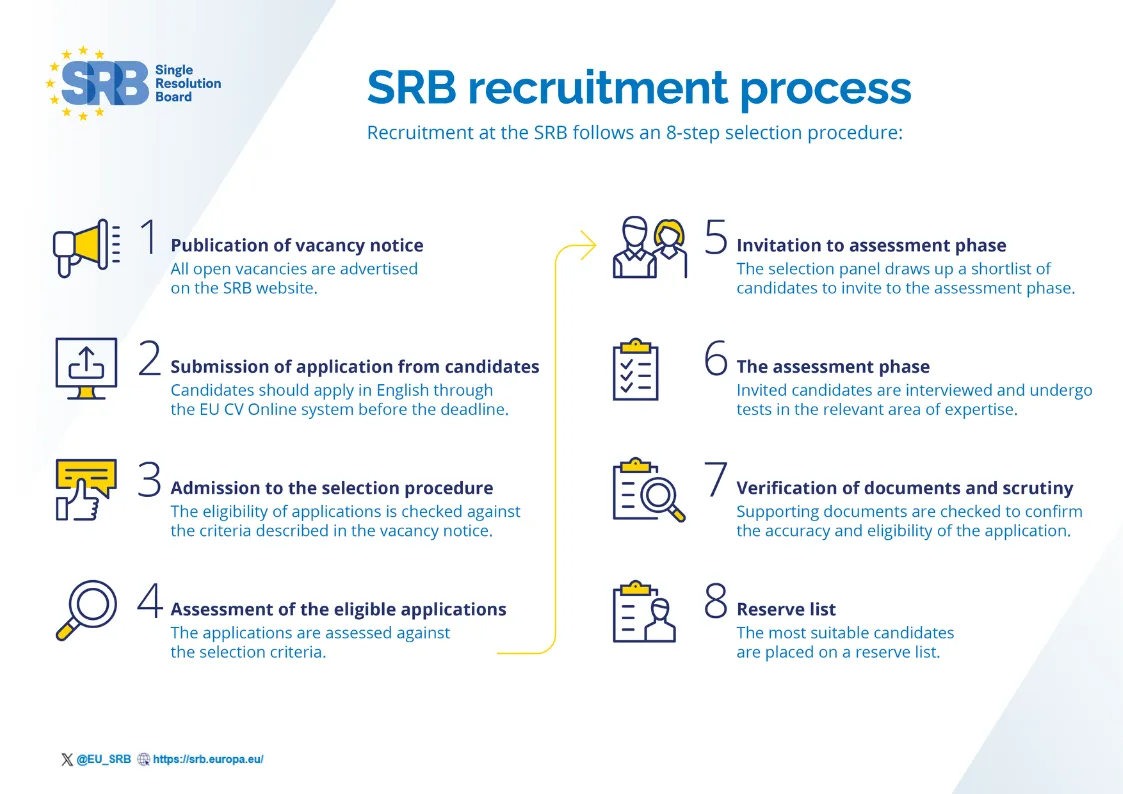 SRB Single Resolution Board

SRB recruitment process

Recruitment at the SRB follows an 8-step selection procedure:

1 Publication of vacancy notice
All open vacancies are advertised on the SRB website.

2 Submission of application from candidates
Candidates should apply in English through the EU CV Online system before the deadline.

3 Admission to the selection procedure
The eligibility of applications is checked against the criteria described in the vacancy notice.

4 Assessment of the eligible applications
The applications are assessed against the selection criteria.

5 Invitation to assessment phase
The selection panel draws up a shortlist of candidates to invite to the assessment phase.

6 The assessment phase
Invited candidates are interviewed and undergo tests in the relevant area of expertise.

7 Verification of documents and scrutiny
Supporting documents are checked to confirm the accuracy and eligibility of the application.

8 Reserve list
The most suitable candidates are placed on a reserve list.

@EU_SRB https://srb.europa.eu/